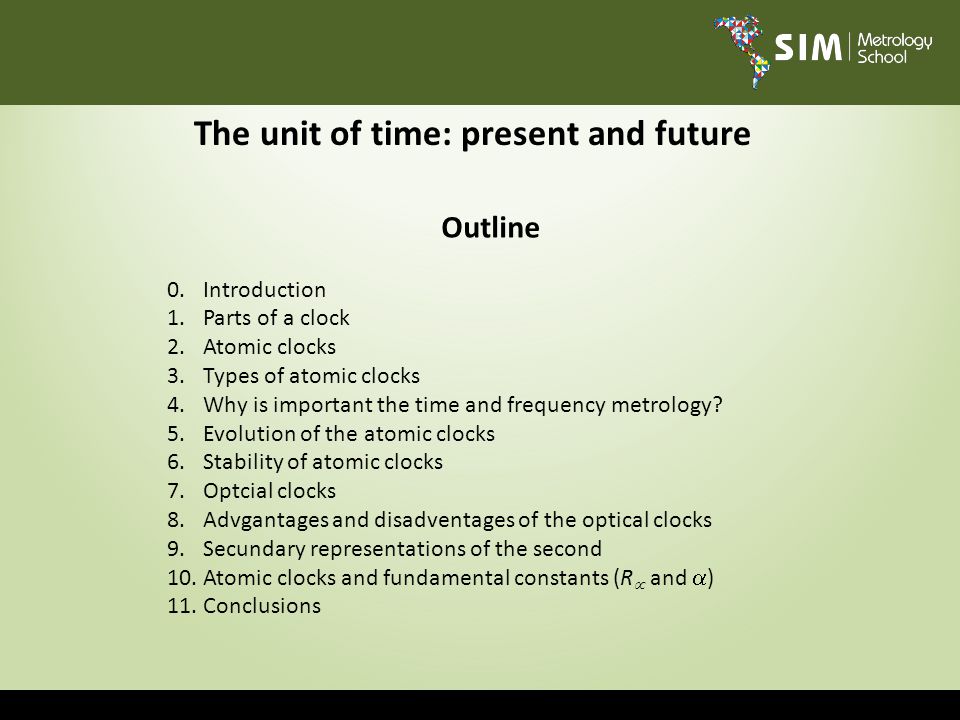 SIM Metrology School

The unit of time: present and future

Outline

0. Introduction
1. Parts of a clock
2. Atomic clocks
3. Types of atomic clocks
4. Why is important the time and frequency metrology?
5. Evolution of the atomic clocks
6. Stability of atomic clocks
7. Optcial clocks
8. Advgantages and disadventages of the optical clocks
9. Secundary representations of the second
10. Atomic clocks and fundamental constants ($R_\infty$ and $\alpha$)
11. Conclusions